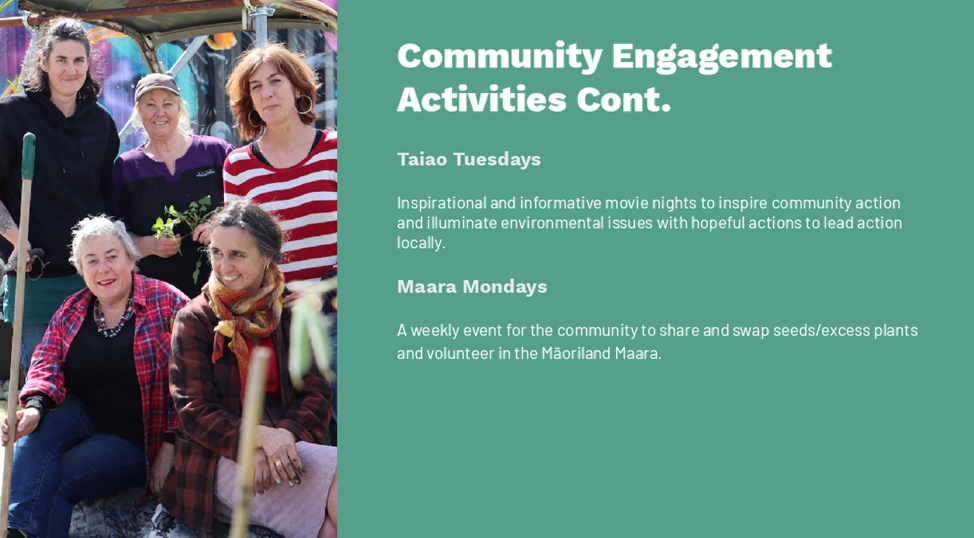 Community Engagement Activities Cont.

Taiao Tuesdays

Inspirational and informative movie nights to inspire community action and illuminate environmental issues with hopeful actions to lead action locally.

Maara Mondays

A weekly event for the community to share and swap seeds/excess plants and volunteer in the Māoriland Maara.